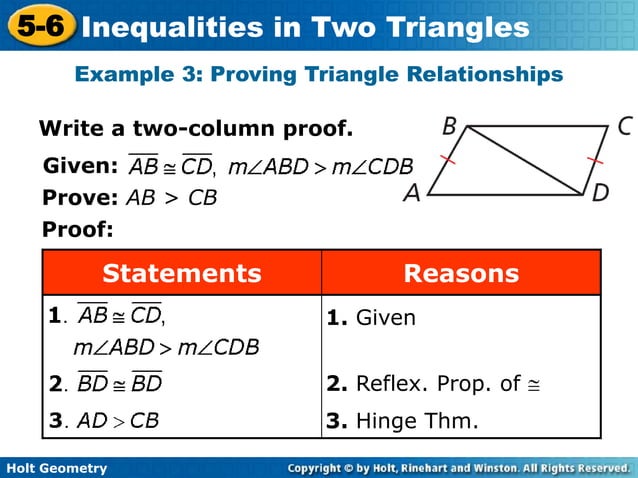 5-6 Inequalities in Two Triangles

Example 3: Proving Triangle Relationships

Write a two-column proof.

Given: $\overline{AB} \cong \overline{CD}$, $m\angle ABD > m\angle CDB$

Prove: $AB > CB$

Proof:

B C A D

| Statements | Reasons |
|---|---|
| 1. $\overline{AB} \cong \overline{CD}$, $m\angle ABD > m\angle CDB$ | 1. Given |
| 2. $\overline{BD} \cong \overline{BD}$ | 2. Reflex. Prop. of $\cong$ |
| 3. $AD > CB$ | 3. Hinge Thm. |

Holt Geometry

Copyright © by Holt, Rinehart and Winston. All Rights Reserved.